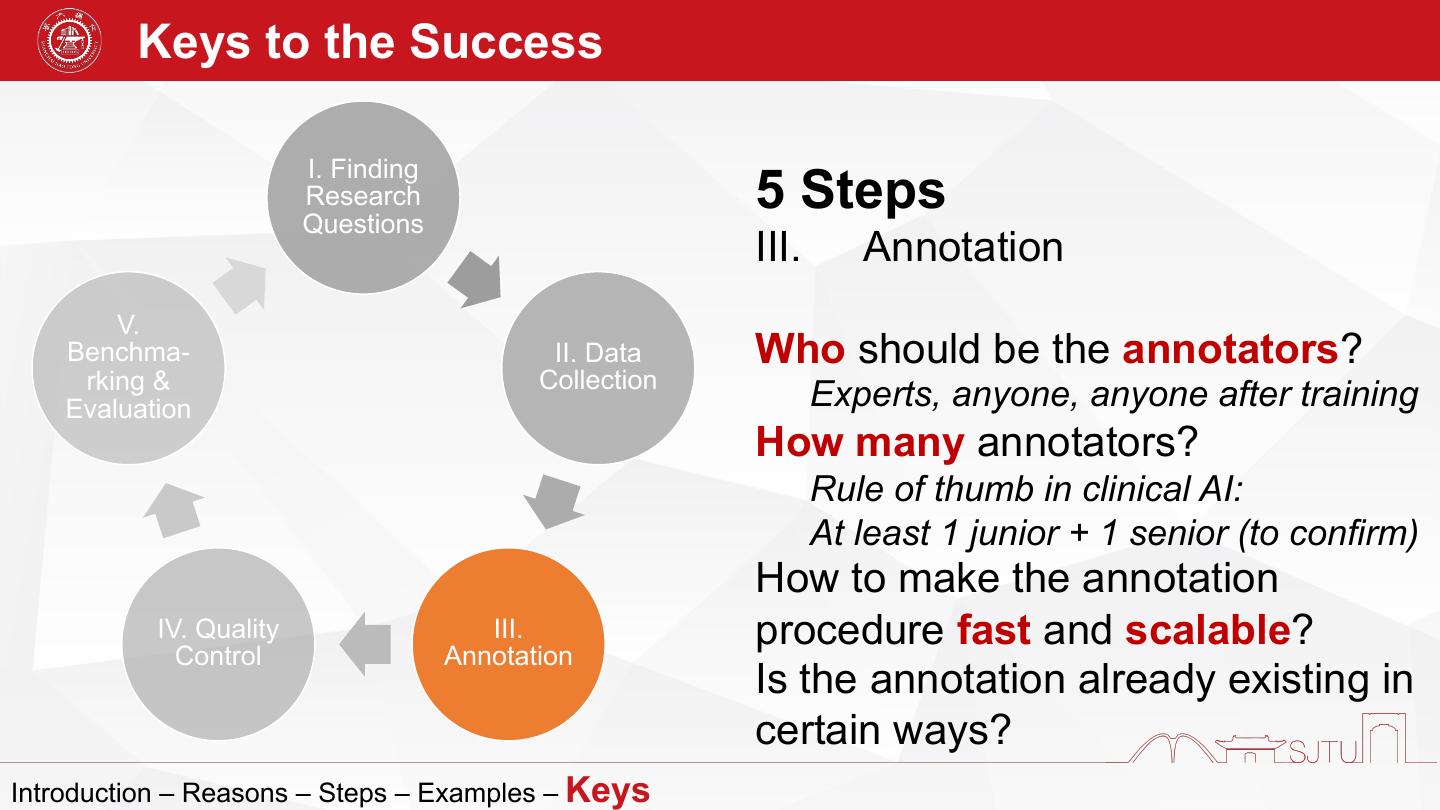 Keys to the Success

I. Finding Research Questions

II. Data Collection

III. Annotation

IV. Quality Control

V. Benchmarking & Evaluation

5 Steps
III. Annotation

Who should be the annotators?
Experts, anyone, anyone after training
How many annotators?
Rule of thumb in clinical AI:
At least 1 junior + 1 senior (to confirm)
How to make the annotation procedure fast and scalable?
Is the annotation already existing in certain ways?

SJTU

Introduction – Reasons – Steps – Examples – Keys